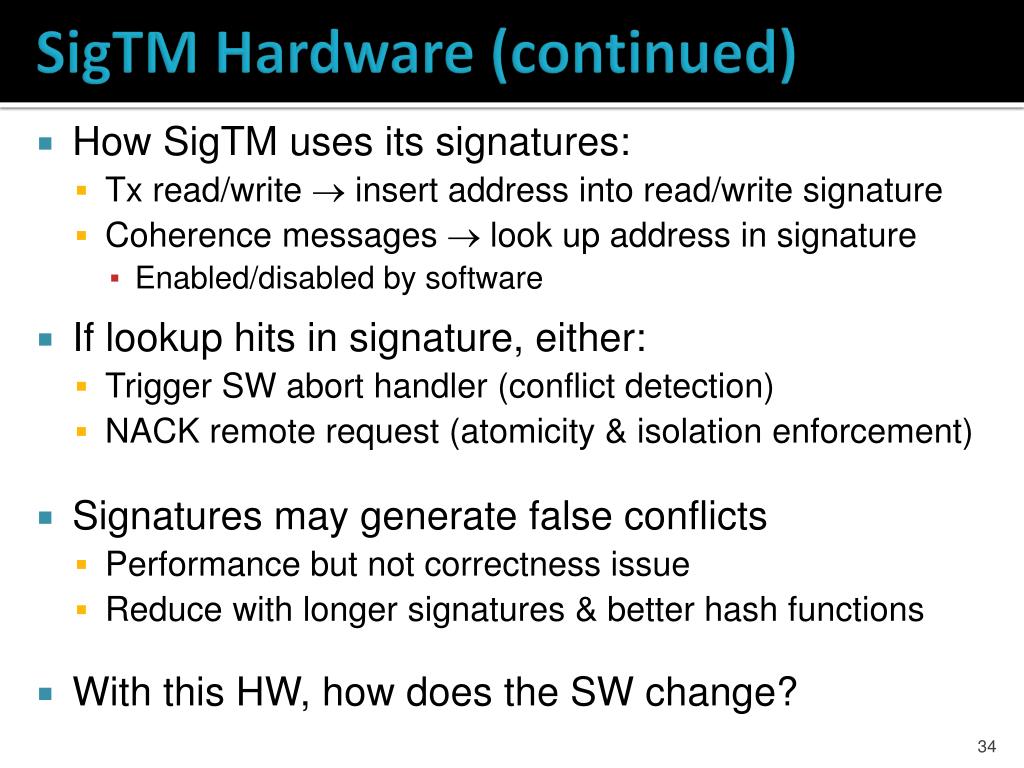 SigTM Hardware (continued)

How SigTM uses its signatures:
Tx read/write $\rightarrow$ insert address into read/write signature
Coherence messages $\rightarrow$ look up address in signature
Enabled/disabled by software

If lookup hits in signature, either:
Trigger SW abort handler (conflict detection)
NACK remote request (atomicity & isolation enforcement)

Signatures may generate false conflicts
Performance but not correctness issue
Reduce with longer signatures & better hash functions

With this HW, how does the SW change?

34